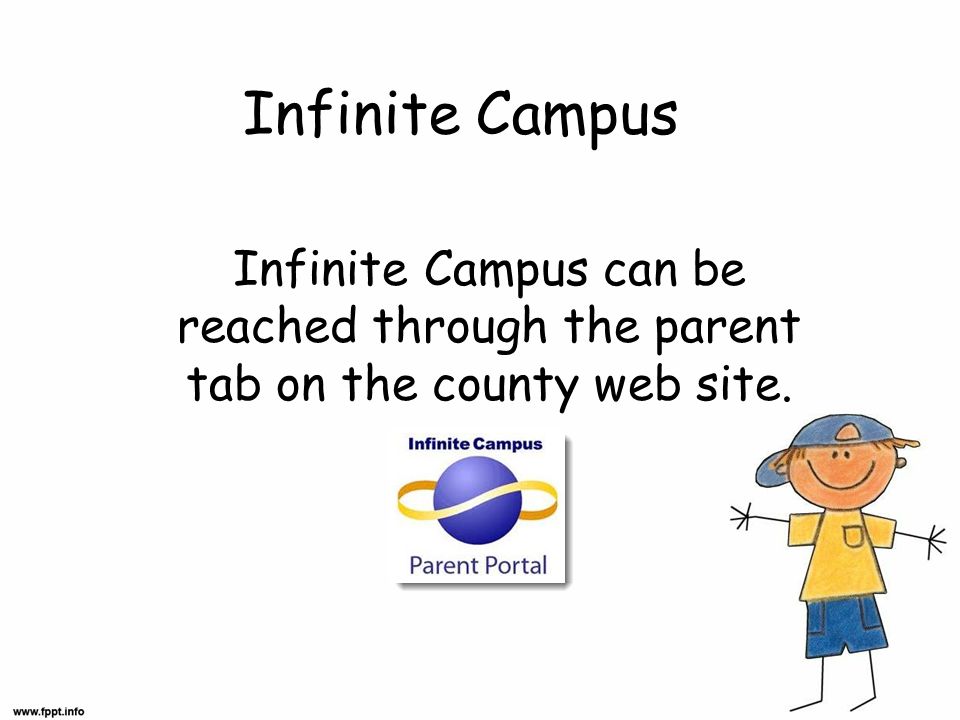 Infinite Campus

Infinite Campus can be reached through the parent tab on the county web site.

Infinite Campus

Parent Portal

www.fppt.info